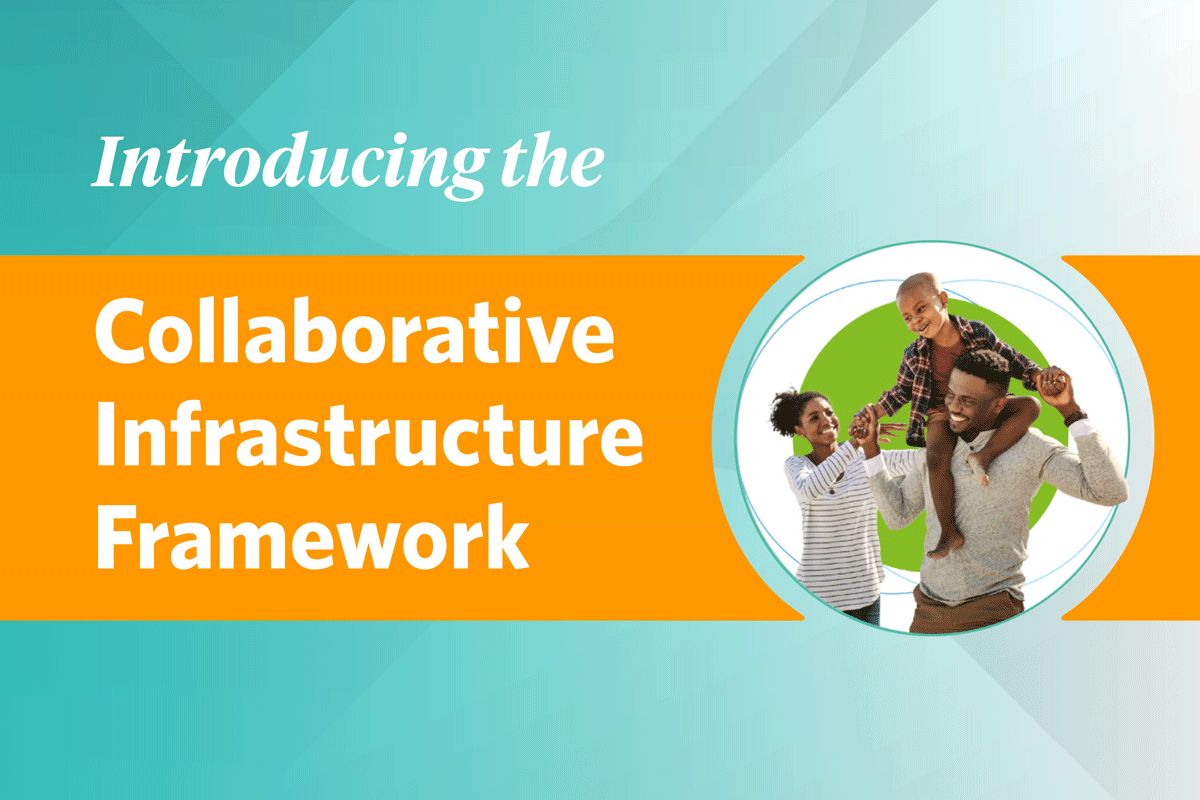 Introducing the

Collaborative Infrastructure Framework